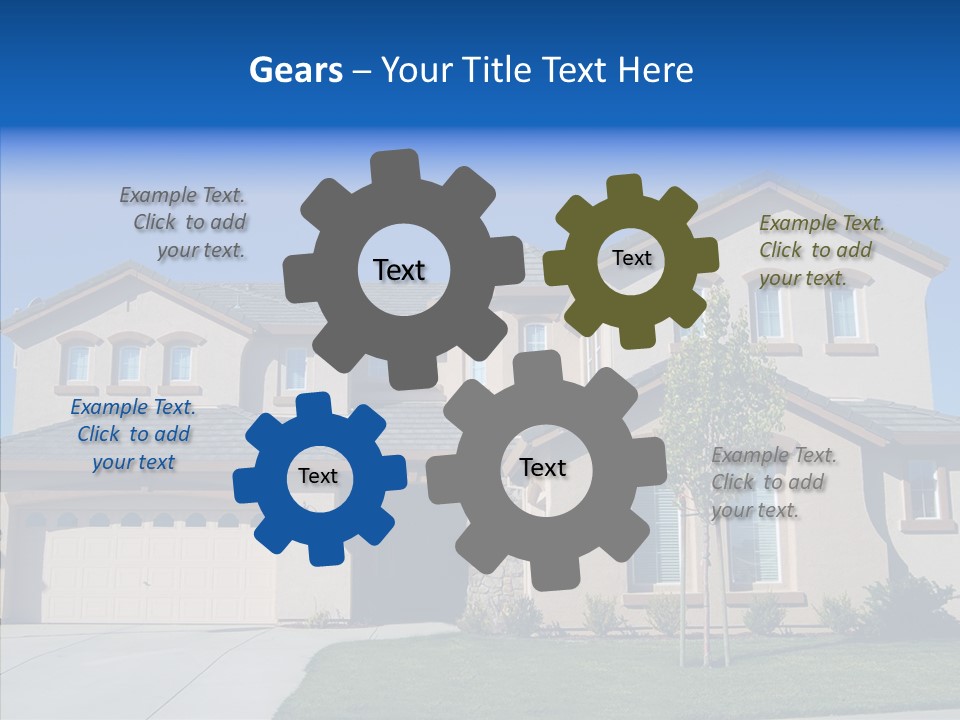 Gears – Your Title Text Here

Example Text. Click to add your text.

Text

Text

Example Text. Click to add your text.

Example Text. Click to add your text

Text

Text

Example Text. Click to add your text.